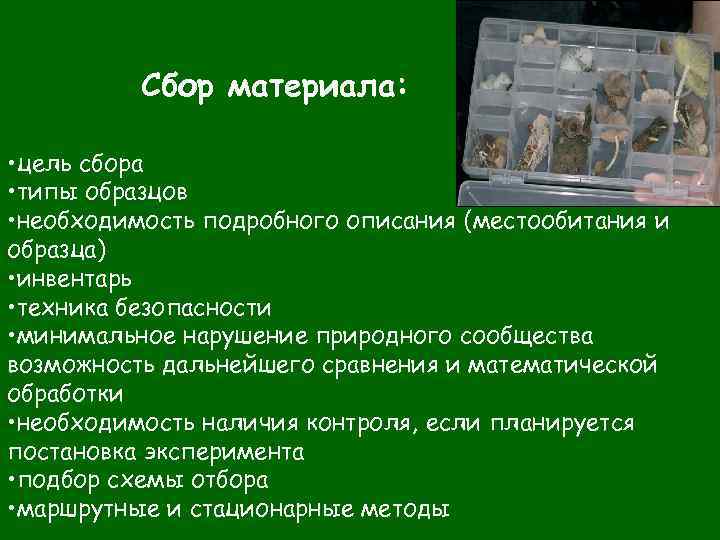 Сбор материала:

•цель сбора
•типы образцов
•необходимость подробного описания (местообитания и образца)
•инвентарь
•техника безопасности
•минимальное нарушение природного сообщества возможность дальнейшего сравнения и математической обработки
•необходимость наличия контроля, если планируется постановка эксперимента
•подбор схемы отбора
•маршрутные и стационарные методы